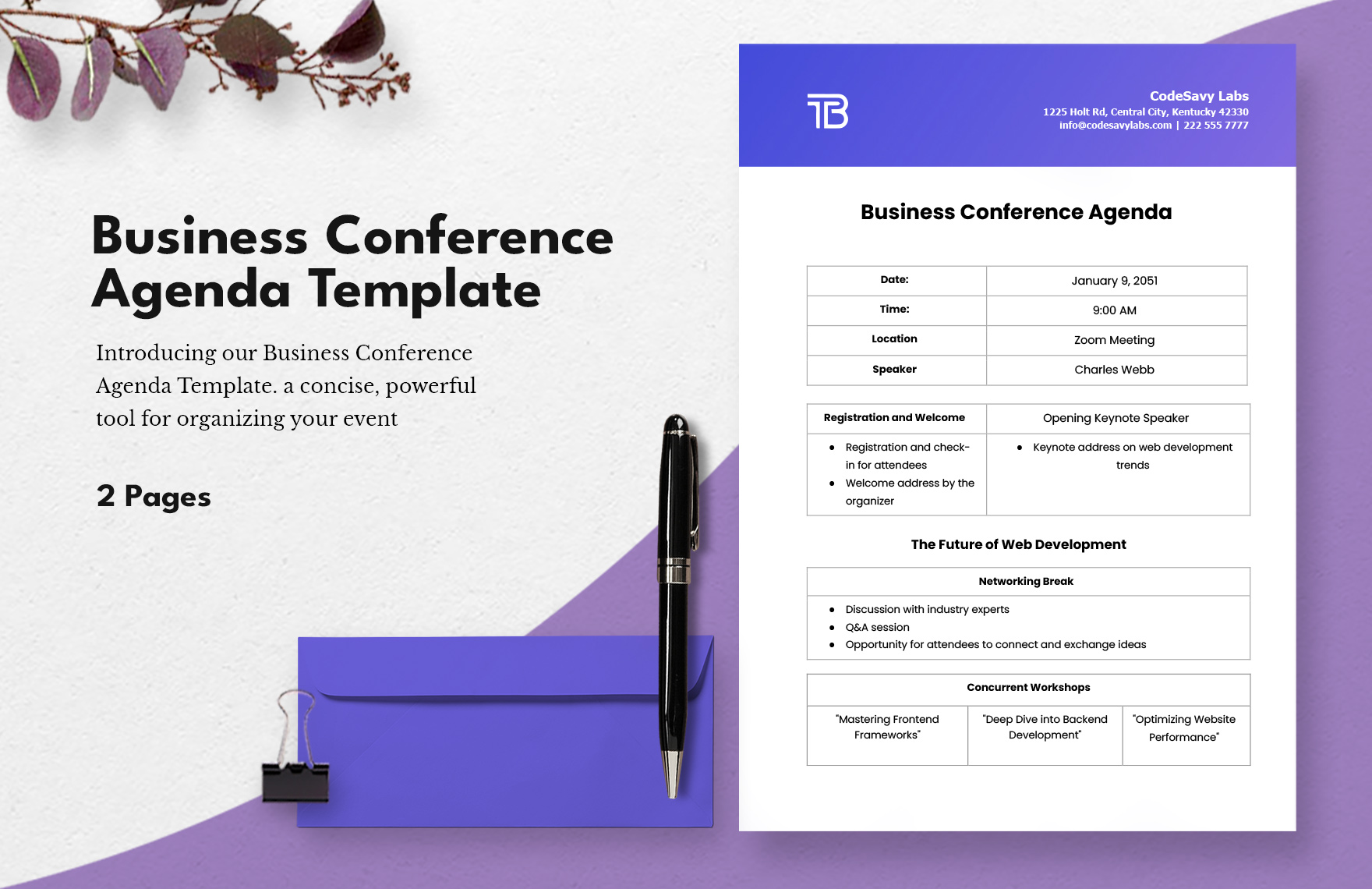 Business Conference Agenda Template

Introducing our Business Conference Agenda Template. a concise, powerful tool for organizing your event

2 Pages

TB

CodeSavy Labs
1225 Holt Rd, Central City, Kentucky 42330
info@codesavylabs.com | 222 555 7777

Business Conference Agenda

| Date: | January 9, 2051 |
|---|---|
| Time: | 9:00 AM |
| Location | Zoom Meeting |
| Speaker | Charles Webb |

| Registration and Welcome | Opening Keynote Speaker |
|---|---|
| • Registration and check-in for attendees • Welcome address by the organizer | • Keynote address on web development trends |

The Future of Web Development

| Networking Break |
|---|
| • Discussion with industry experts • Q&A session • Opportunity for attendees to connect and exchange ideas |

| Concurrent Workshops | | |
|---|---|---|
| "Mastering Frontend Frameworks" | "Deep Dive into Backend Development" | "Optimizing Website Performance" |